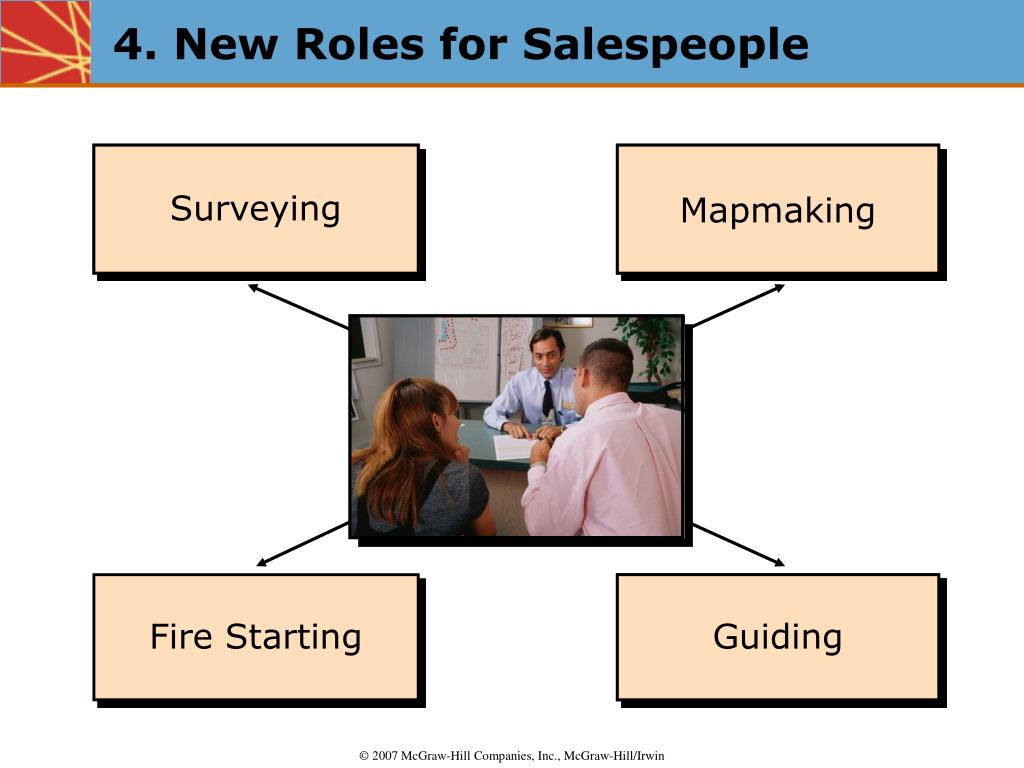 4. New Roles for Salespeople

Surveying

Mapmaking

Fire Starting

Guiding

© 2007 McGraw-Hill Companies, Inc., McGraw-Hill/Irwin